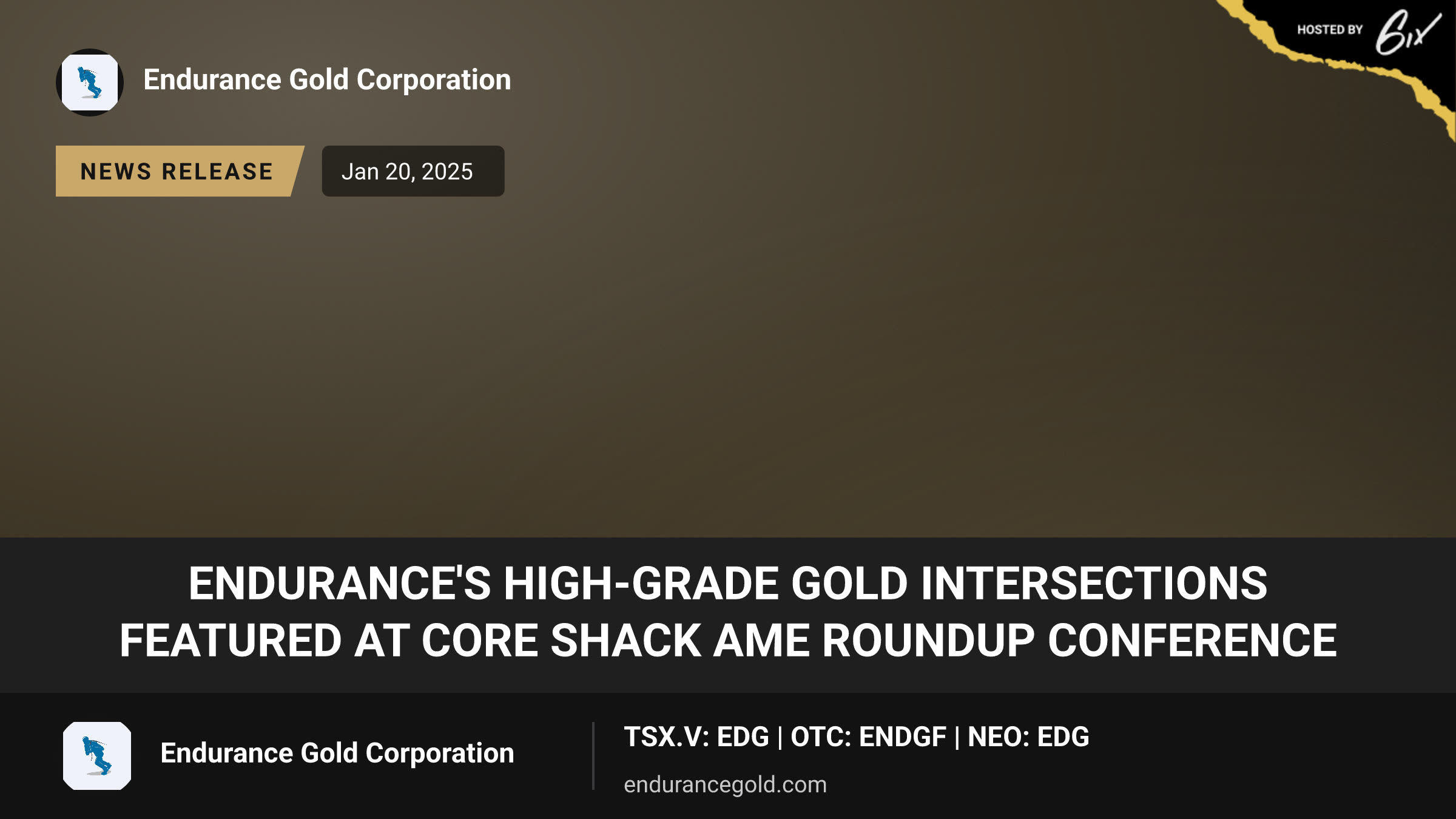 HOSTED BY 6ix

Endurance Gold Corporation

NEWS RELEASE

Jan 20, 2025

ENDURANCE'S HIGH-GRADE GOLD INTERSECTIONS FEATURED AT CORE SHACK AME ROUNDUP CONFERENCE

Endurance Gold Corporation

TSX.V: EDG | OTC: ENDGF | NEO: EDG

endurancegold.com